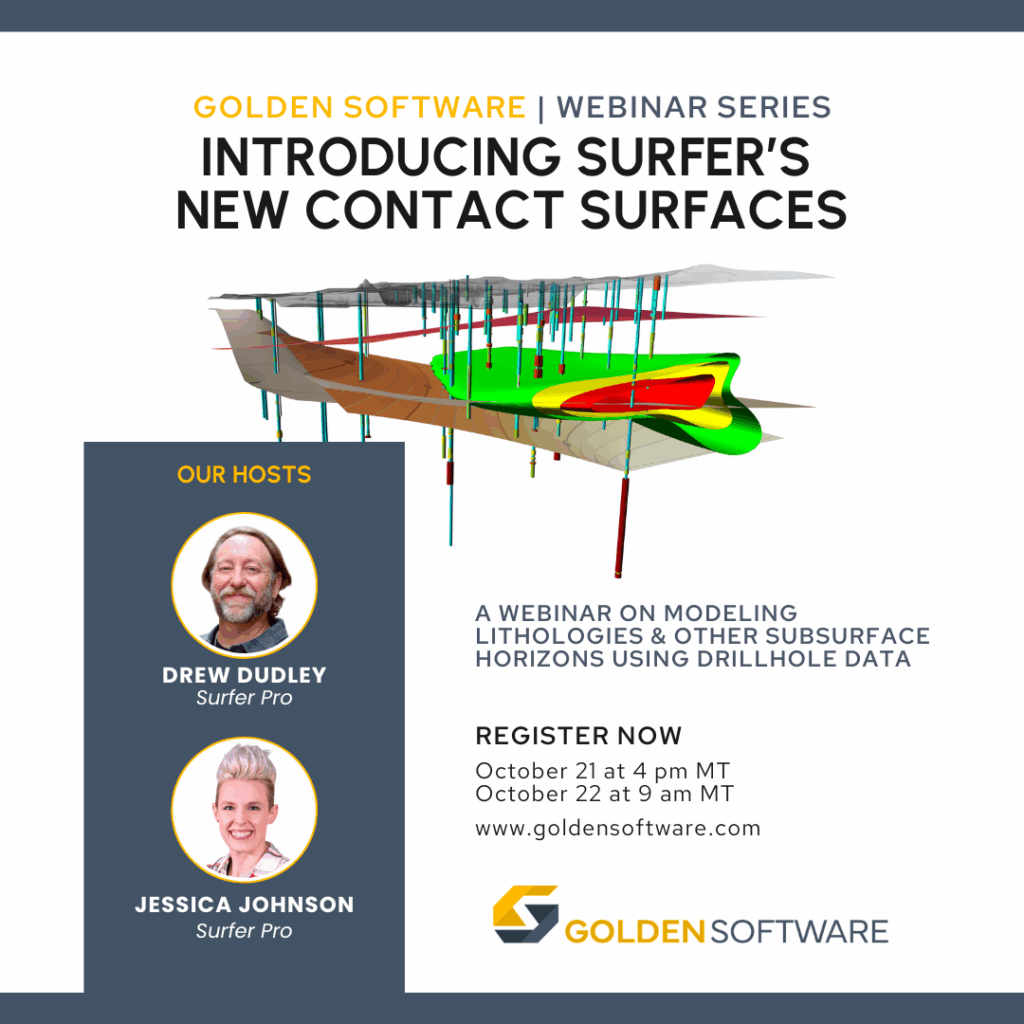 GOLDEN SOFTWARE | WEBINAR SERIES
INTRODUCING SURFER'S NEW CONTACT SURFACES

OUR HOSTS

DREW DUDLEY
Surfer Pro

JESSICA JOHNSON
Surfer Pro

A WEBINAR ON MODELING LITHOLOGIES & OTHER SUBSURFACE HORIZONS USING DRILLHOLE DATA

REGISTER NOW
October 21 at 4 pm MT
October 22 at 9 am MT
www.goldensoftware.com

GOLDEN SOFTWARE